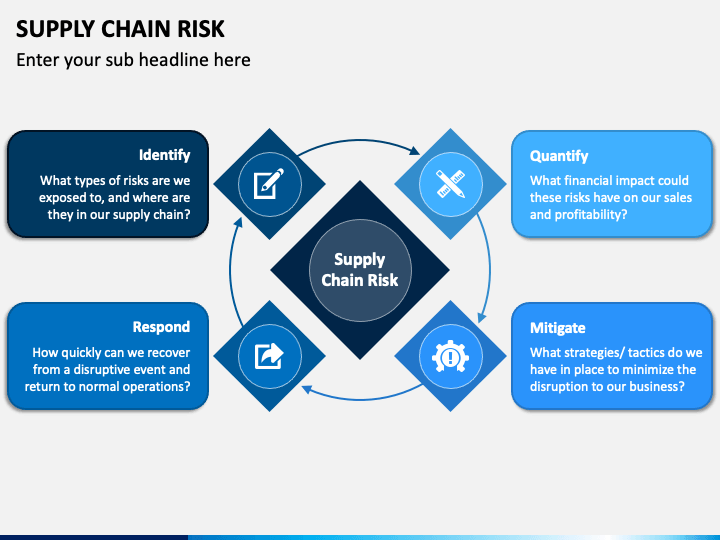 SUPPLY CHAIN RISK

Enter your sub headline here

Identify

What types of risks are we exposed to, and where are they in our supply chain?

Quantify

What financial impact could these risks have on our sales and profitability?

Supply Chain Risk

Respond

How quickly can we recover from a disruptive event and return to normal operations?

Mitigate

What strategies/ tactics do we have in place to minimize the disruption to our business?